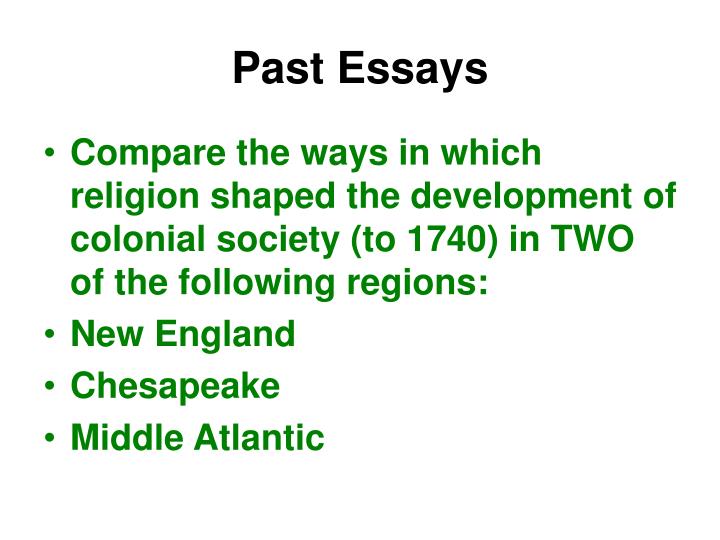 Past Essays

• Compare the ways in which religion shaped the development of colonial society (to 1740) in TWO of the following regions:
• New England
• Chesapeake
• Middle Atlantic